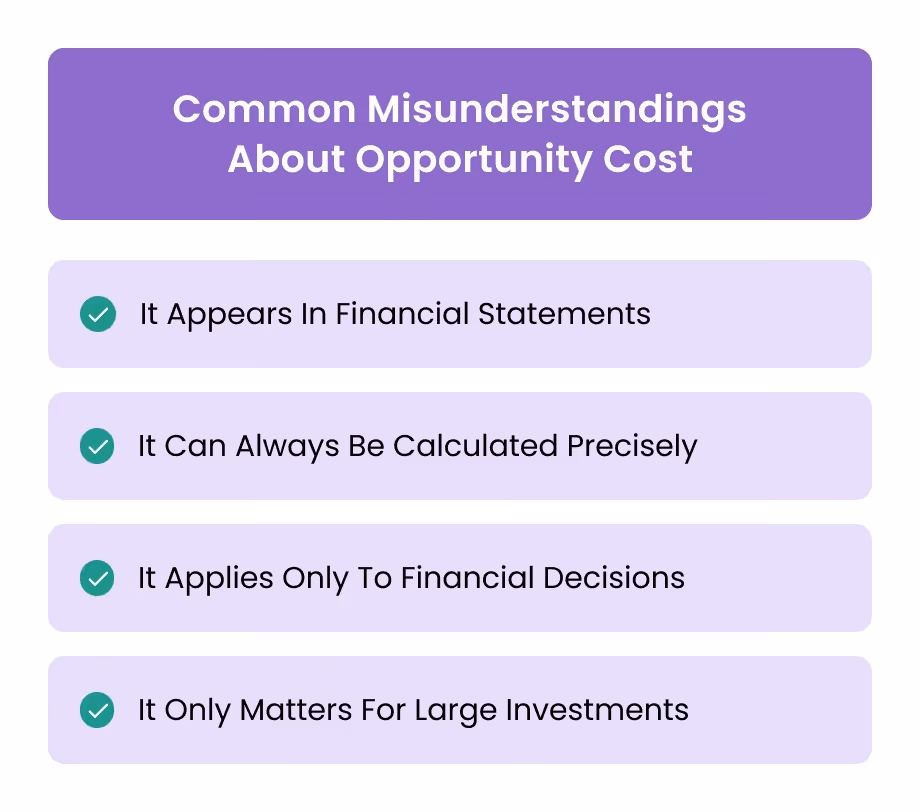 Common Misunderstandings About Opportunity Cost

It Appears In Financial Statements

It Can Always Be Calculated Precisely

It Applies Only To Financial Decisions

It Only Matters For Large Investments